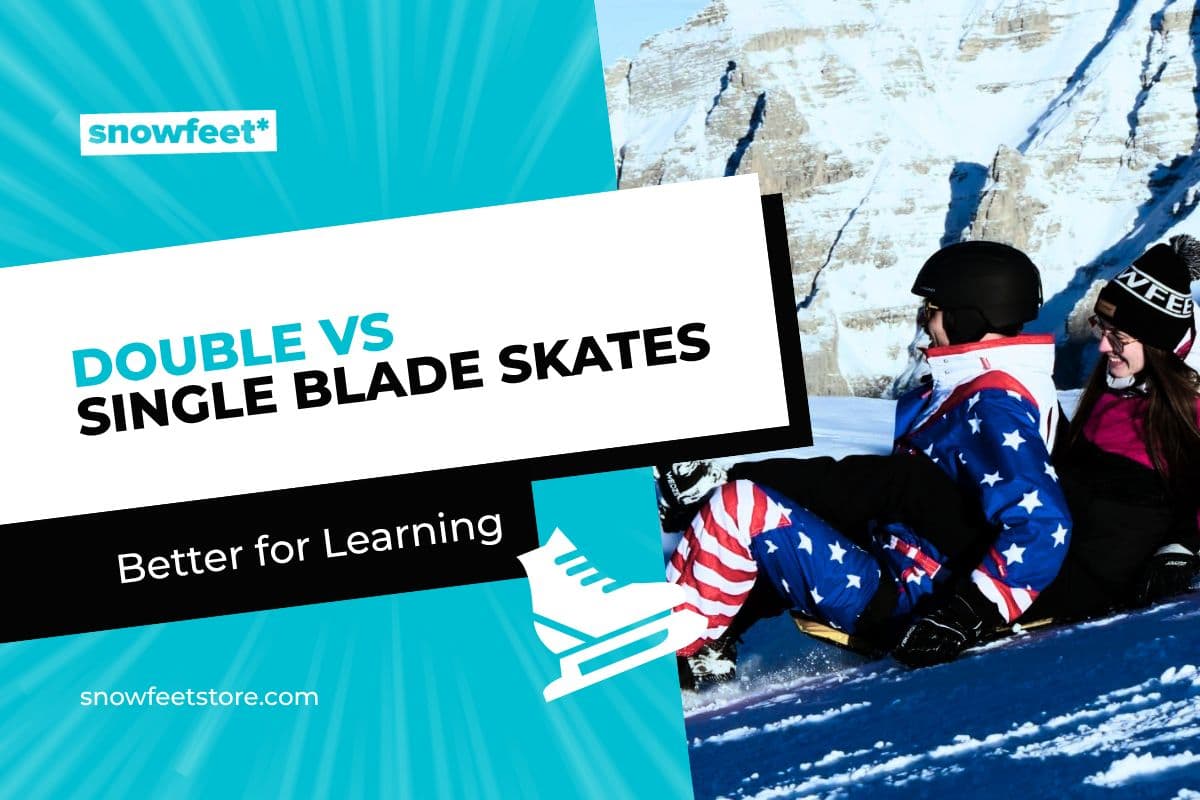 snowfeet*

DOUBLE VS
SINGLE BLADE SKATES

Better for Learning

snowfeetstore.com

WFEE